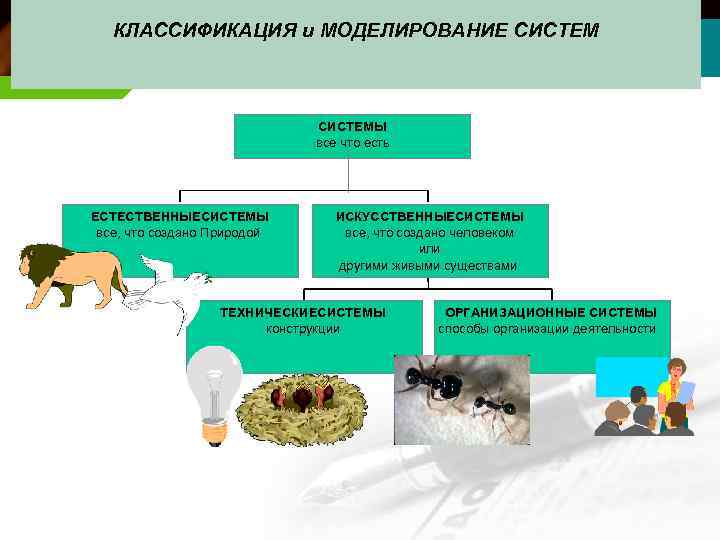 КЛАССИФИКАЦИЯ и МОДЕЛИРОВАНИЕ СИСТЕМ

СИСТЕМЫ
все что есть

ЕСТЕСТВЕННЫЕСИСТЕМЫ
все, что создано Природой

ИСКУССТВЕННЫЕСИСТЕМЫ
все, что создано человеком
или
другими живыми существами

ТЕХНИЧЕСКИЕСИСТЕМЫ
конструкции

ОРГАНИЗАЦИОННЫЕ СИСТЕМЫ
способы организации деятельности